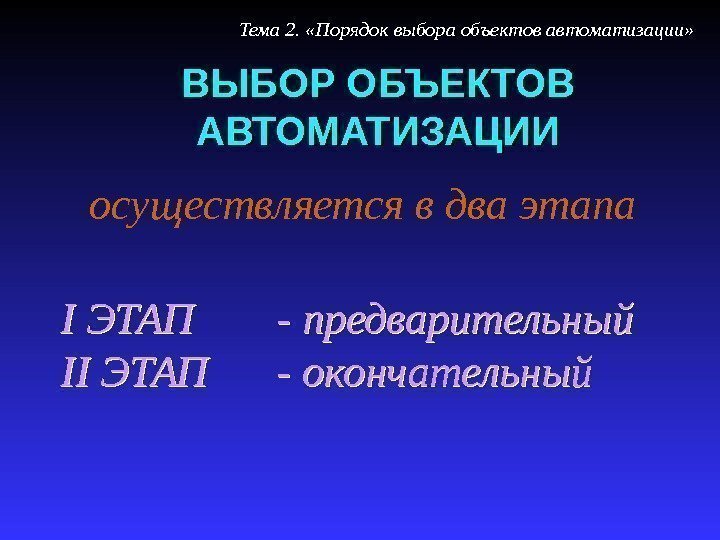 Тема 2. «Порядок выбора объектов автоматизации»

ВЫБОР ОБЪЕКТОВ АВТОМАТИЗАЦИИ

осуществляется в два этапа

I ЭТАП - предварительный
II ЭТАП - окончательный